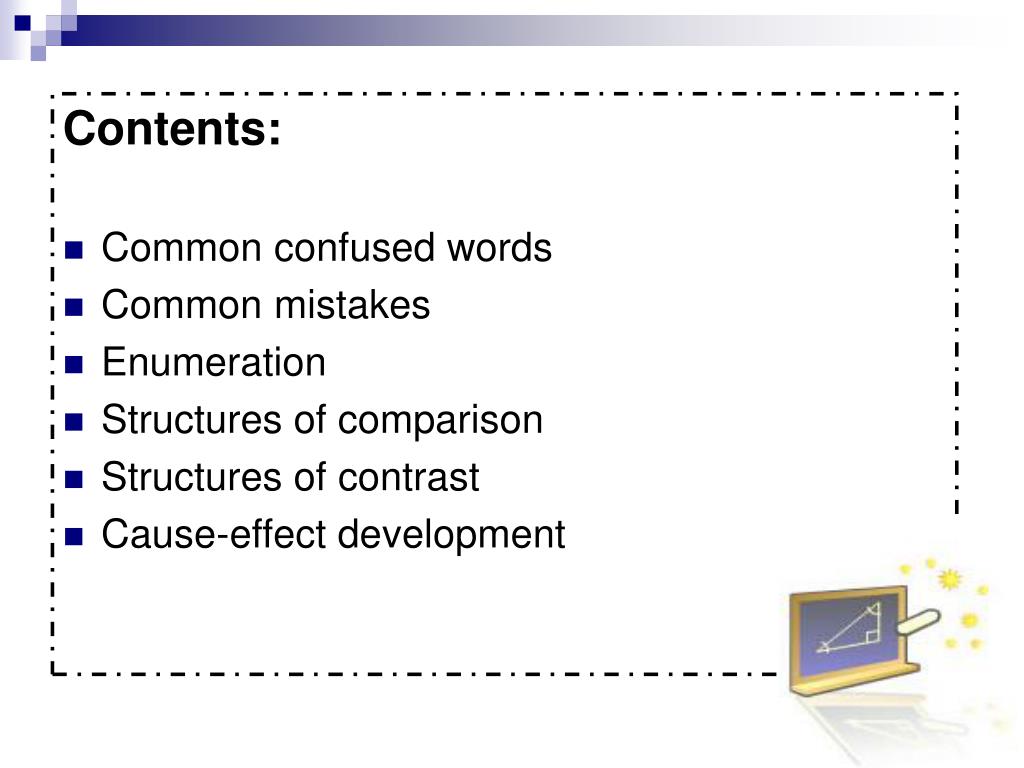 Contents:

- Common confused words
- Common mistakes
- Enumeration
- Structures of comparison
- Structures of contrast
- Cause-effect development